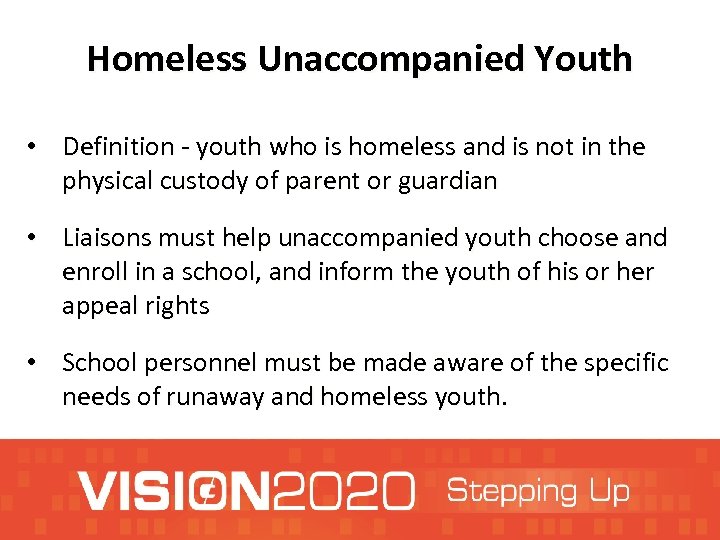 Homeless Unaccompanied Youth

• Definition - youth who is homeless and is not in the physical custody of parent or guardian

• Liaisons must help unaccompanied youth choose and enroll in a school, and inform the youth of his or her appeal rights

• School personnel must be made aware of the specific needs of runaway and homeless youth.

VISION2020 Stepping Up